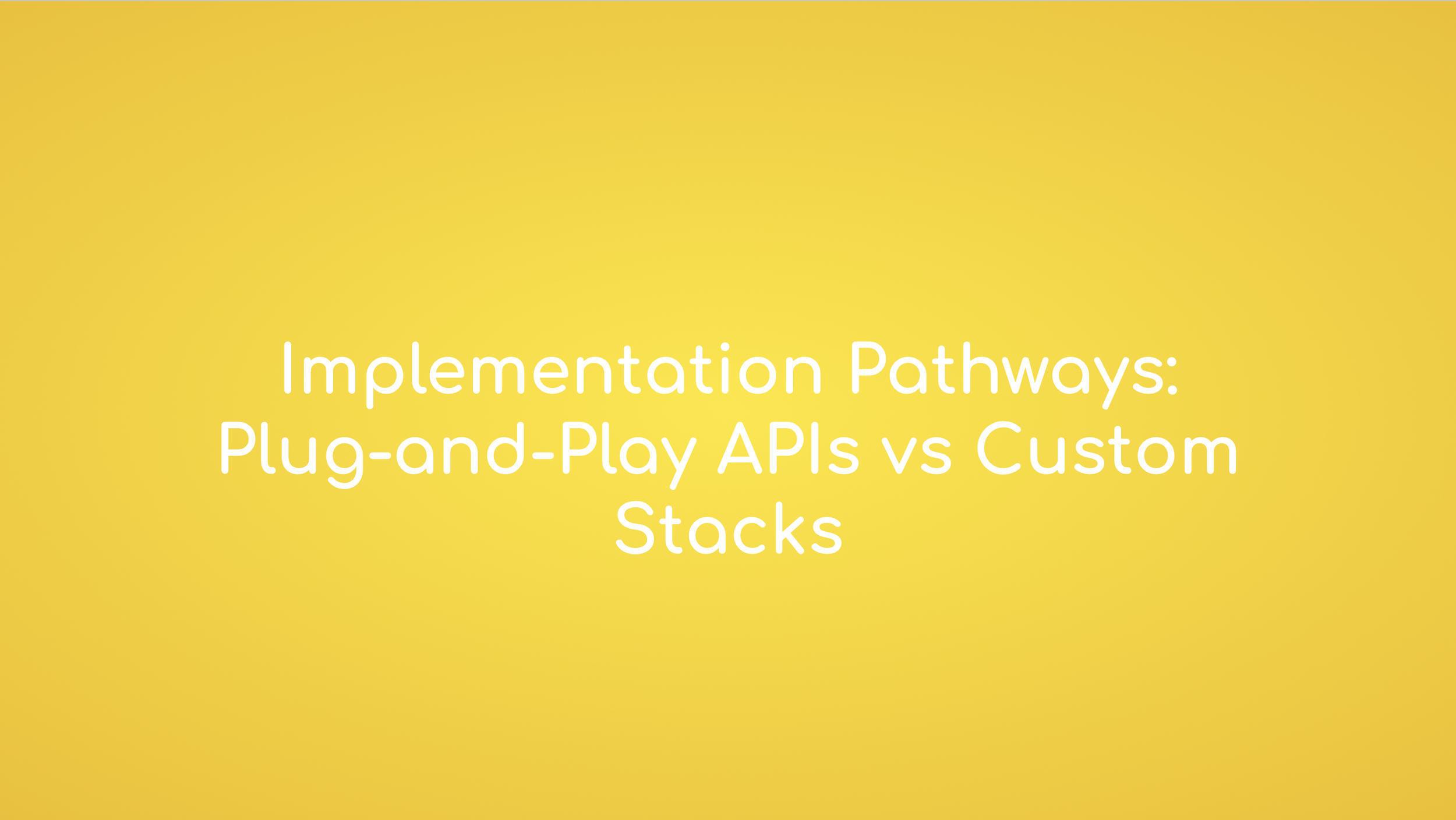 Implementation Pathways: Plug-and-Play APIs vs Custom Stacks